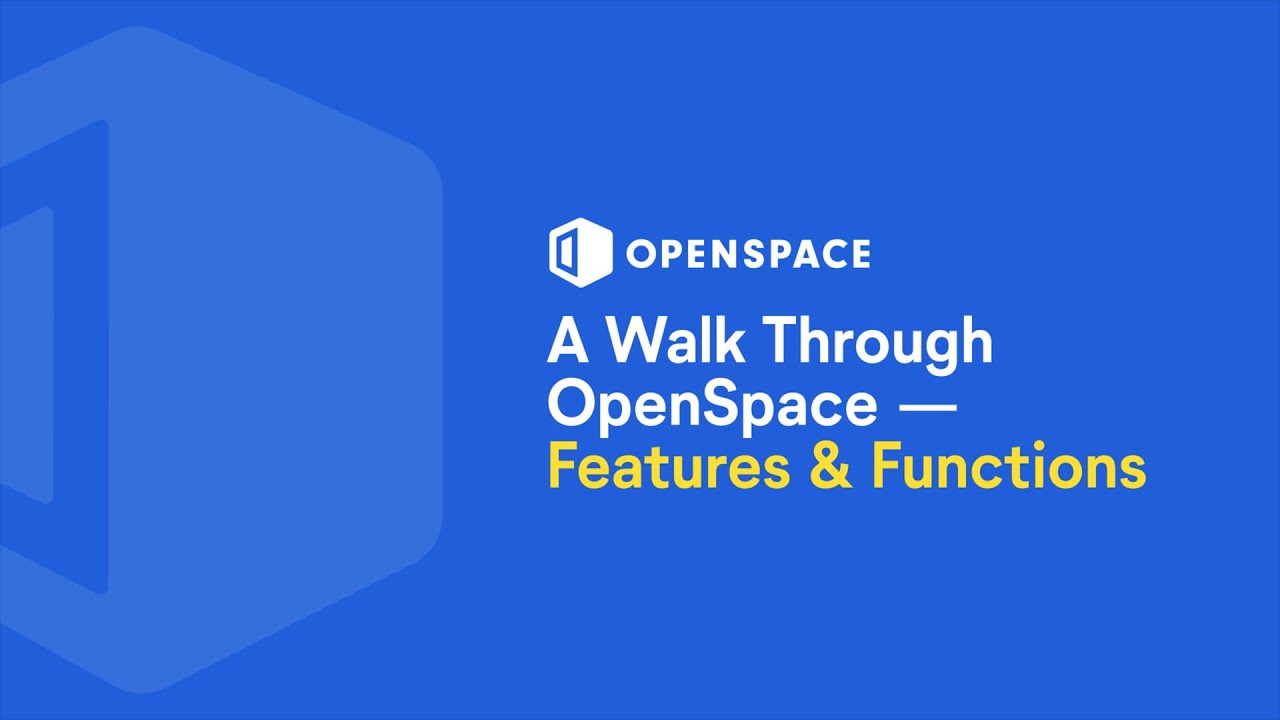 OPENSPACE

A Walk Through OpenSpace — Features & Functions